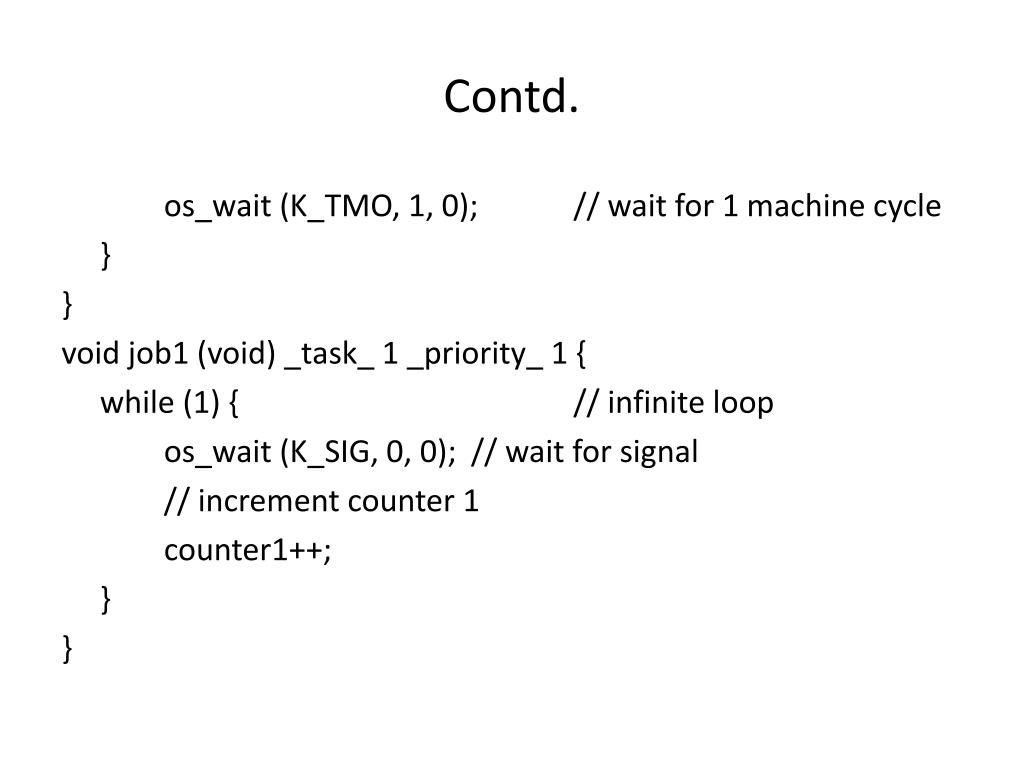 Contd.

os_wait (K_TMO, 1, 0); // wait for 1 machine cycle
}
}
void job1 (void) _task_ 1 _priority_ 1 {
while (1) { // infinite loop
os_wait (K_SIG, 0, 0); // wait for signal
// increment counter 1
counter1++;
}
}